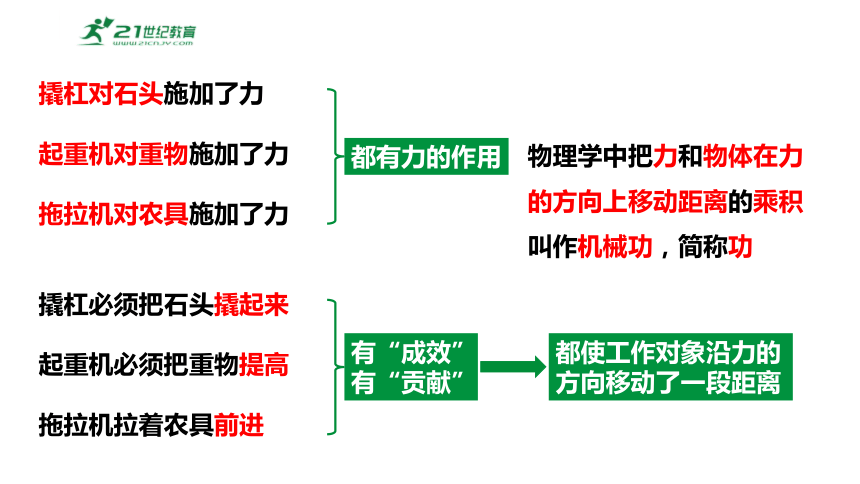 21世纪教育
www.21cnjy.com

撬杠对石头施加了力

起重机对重物施加了力

拖拉机对农具施加了力

都有力的作用

物理学中把力和物体在力的方向上移动距离的乘积叫作机械功，简称功

撬杠必须把石头撬起来

起重机必须把重物提高

拖拉机拉着农具前进

有“成效”
有“贡献”

都使工作对象沿力的方向移动了一段距离